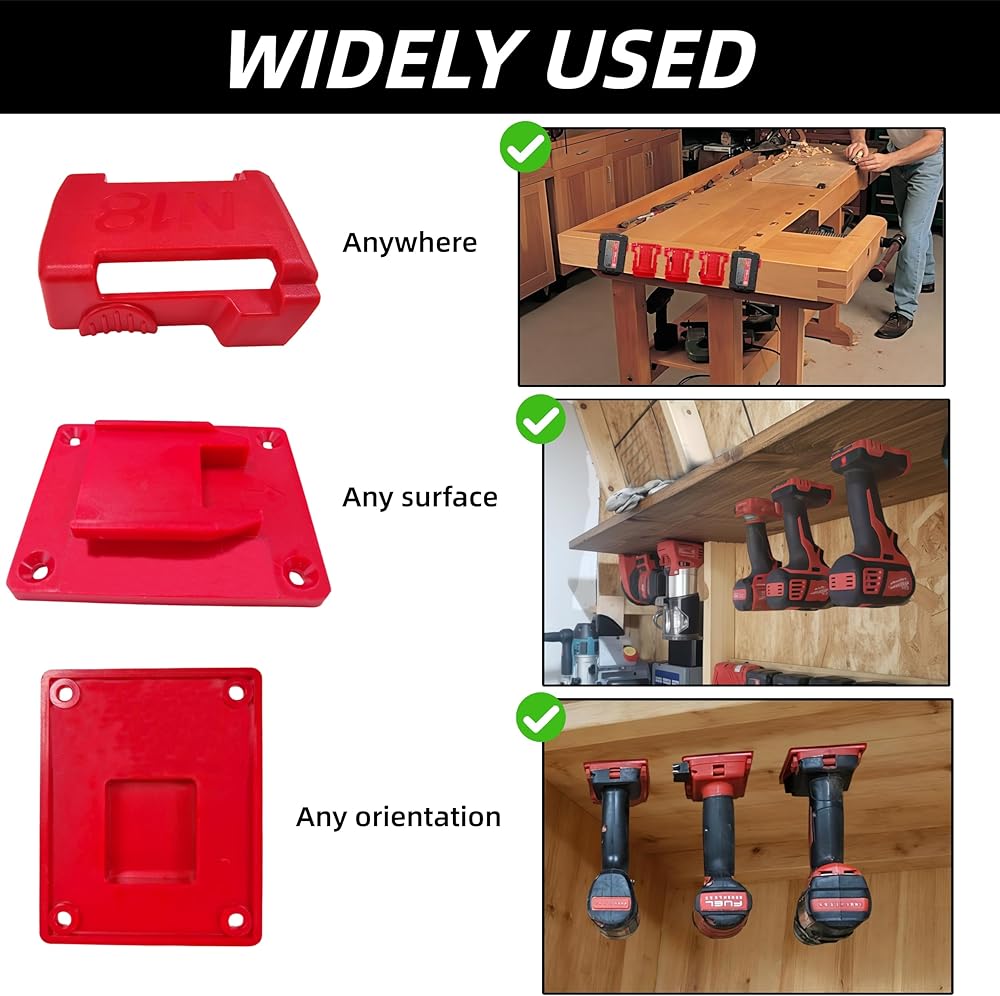 WIDELY USED

M18

Anywhere

Any surface

Any orientation

FUEL